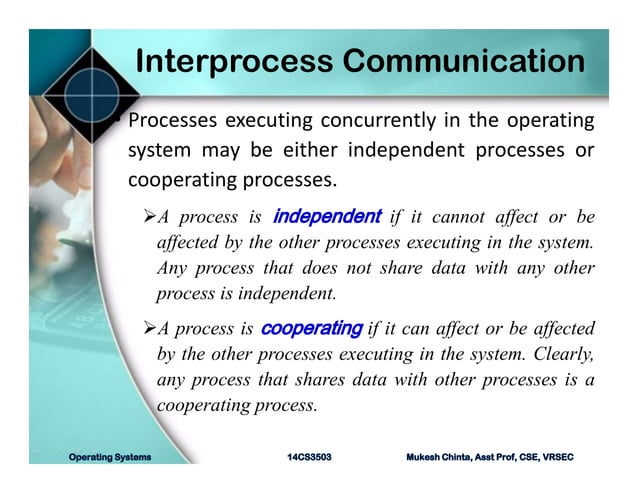 Interprocess Communication

Processes executing concurrently in the operating system may be either independent processes or cooperating processes.

➢A process is independent if it cannot affect or be affected by the other processes executing in the system. Any process that does not share data with any other process is independent.

➢A process is cooperating if it can affect or be affected by the other processes executing in the system. Clearly, any process that shares data with other processes is a cooperating process.

Operating Systems 14CS3503 Mukesh Chinta, Asst Prof, CSE, VRSEC